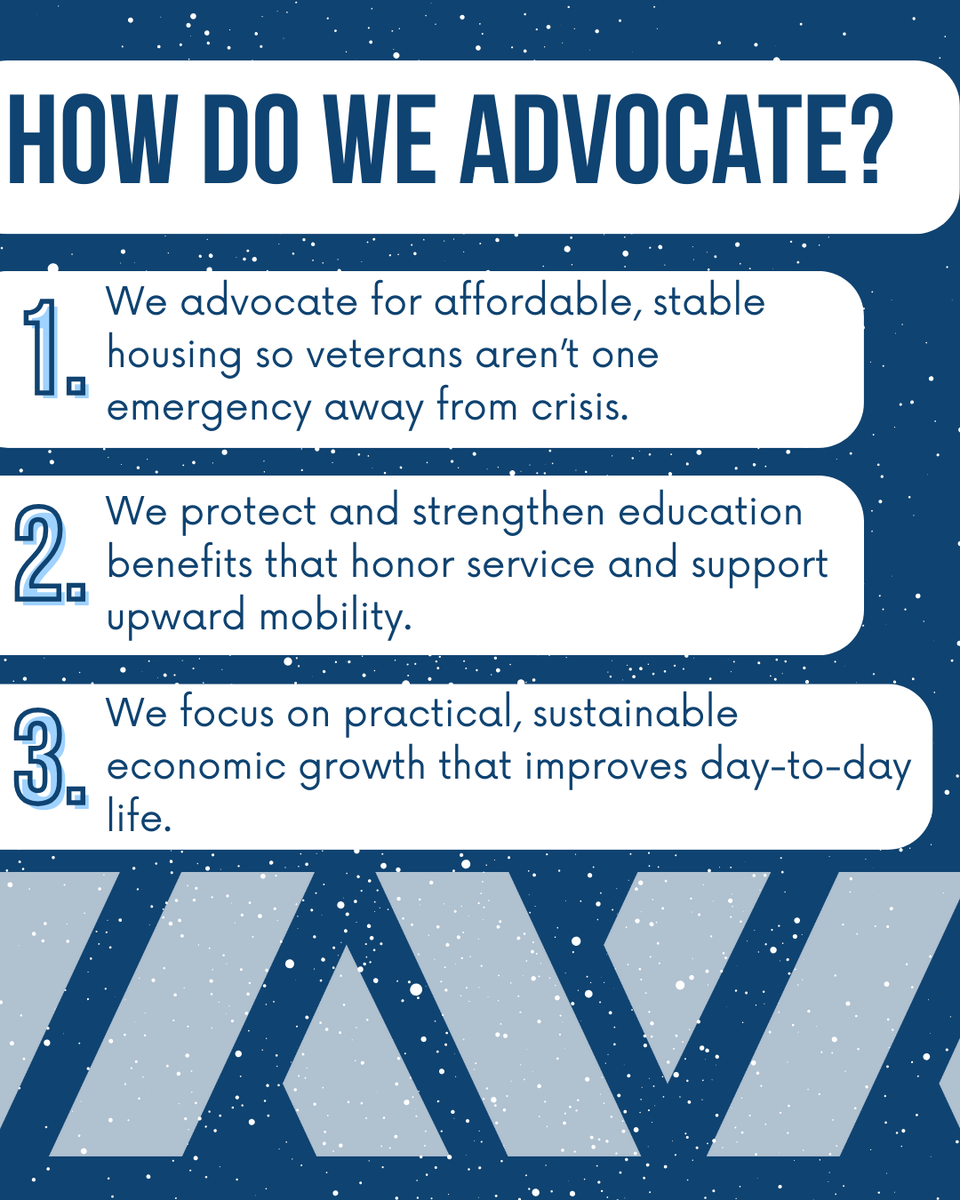 HOW DO WE ADVOCATE?

1. We advocate for affordable, stable housing so veterans aren't one emergency away from crisis.

2. We protect and strengthen education benefits that honor service and support upward mobility.

3. We focus on practical, sustainable economic growth that improves day-to-day life.